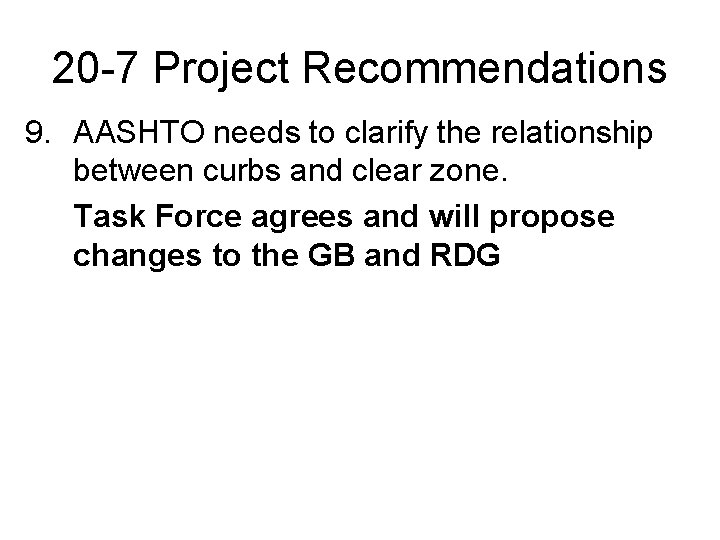 20-7 Project Recommendations

9. AASHTO needs to clarify the relationship between curbs and clear zone.

Task Force agrees and will propose changes to the GB and RDG